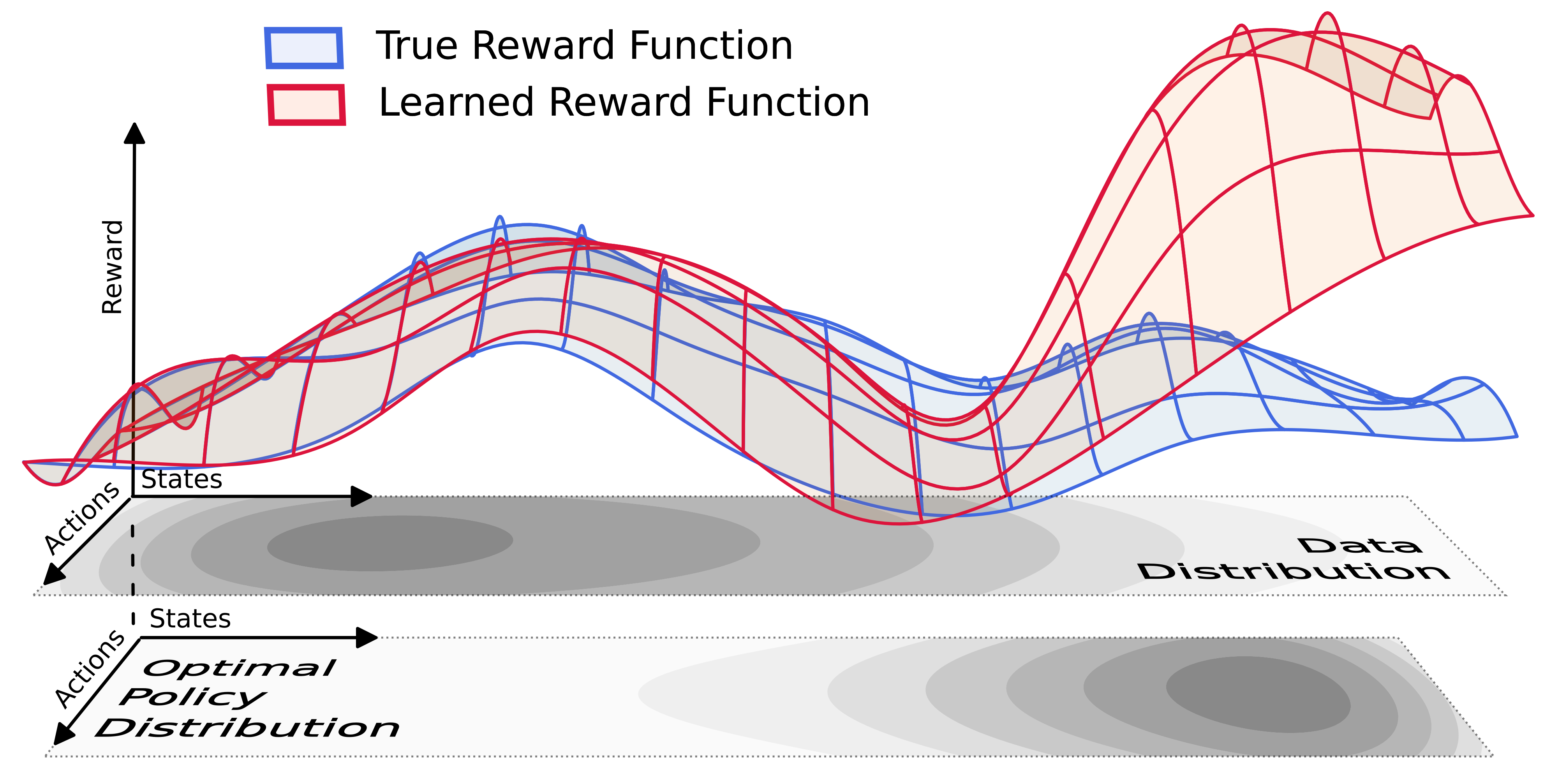 True Reward Function
Learned Reward Function

Reward

States

Actions

Data Distribution

States

Actions

Optimal Policy Distribution